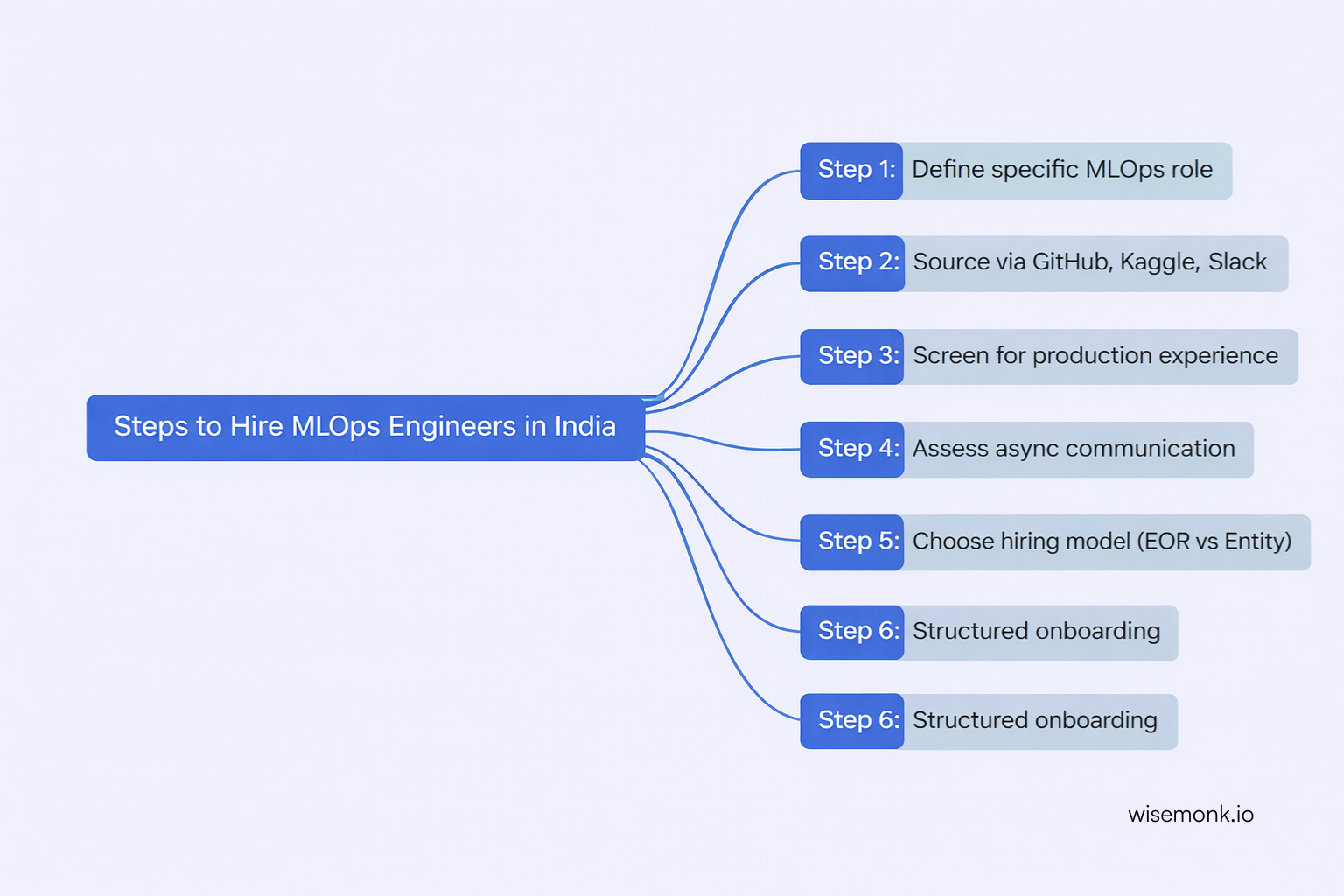 Steps to Hire MLOps Engineers in India

Step 1: Define specific MLOps role

Step 2: Source via GitHub, Kaggle, Slack

Step 3: Screen for production experience

Step 4: Assess async communication

Step 5: Choose hiring model (EOR vs Entity)

Step 6: Structured onboarding

Step 6: Structured onboarding

wisemonk.io